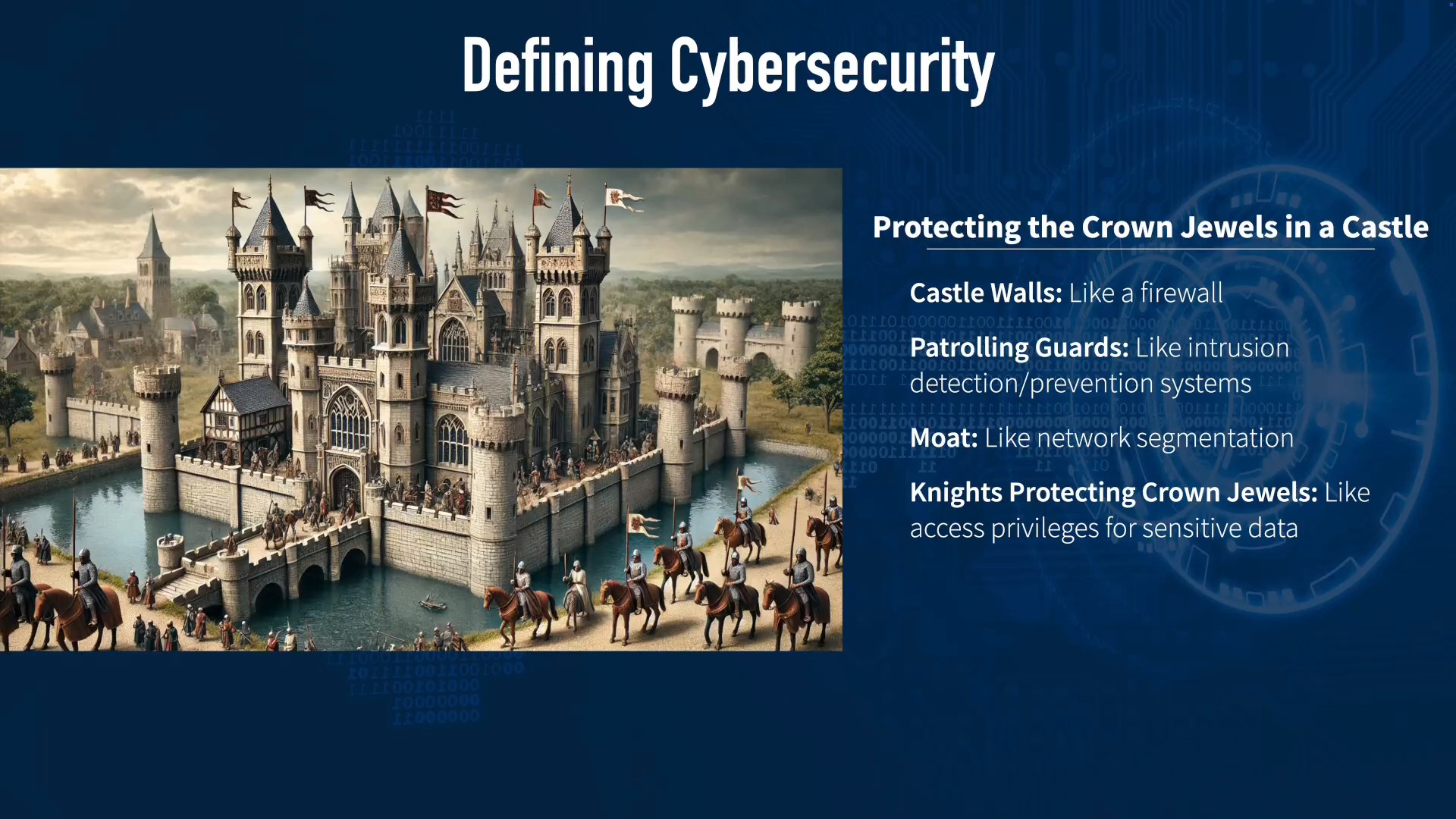 Defining Cybersecurity

Protecting the Crown Jewels in a Castle

Castle Walls: Like a firewall

Patrolling Guards: Like intrusion detection/prevention systems

Moat: Like network segmentation

Knights Protecting Crown Jewels: Like access privileges for sensitive data